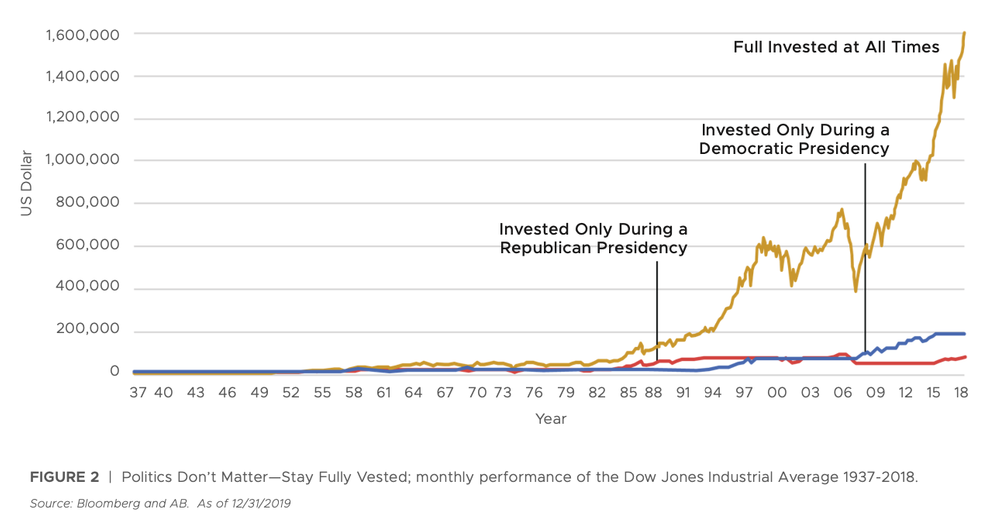 1,600,000
1,400,000
1,200,000
1,000,000
800,000
600,000
400,000
200,000
0
US Dollar

Full Invested at All Times

Invested Only During a Democratic Presidency

Invested Only During a Republican Presidency

37 40 43 46 49 52 55 58 61 64 67 70 73 76 79 82 85 88 91 94 97 00 03 06 09 12 15 18
Year

FIGURE 2 | Politics Don't Matter—Stay Fully Vested; monthly performance of the Dow Jones Industrial Average 1937-2018.

Source: Bloomberg and AB. As of 12/31/2019